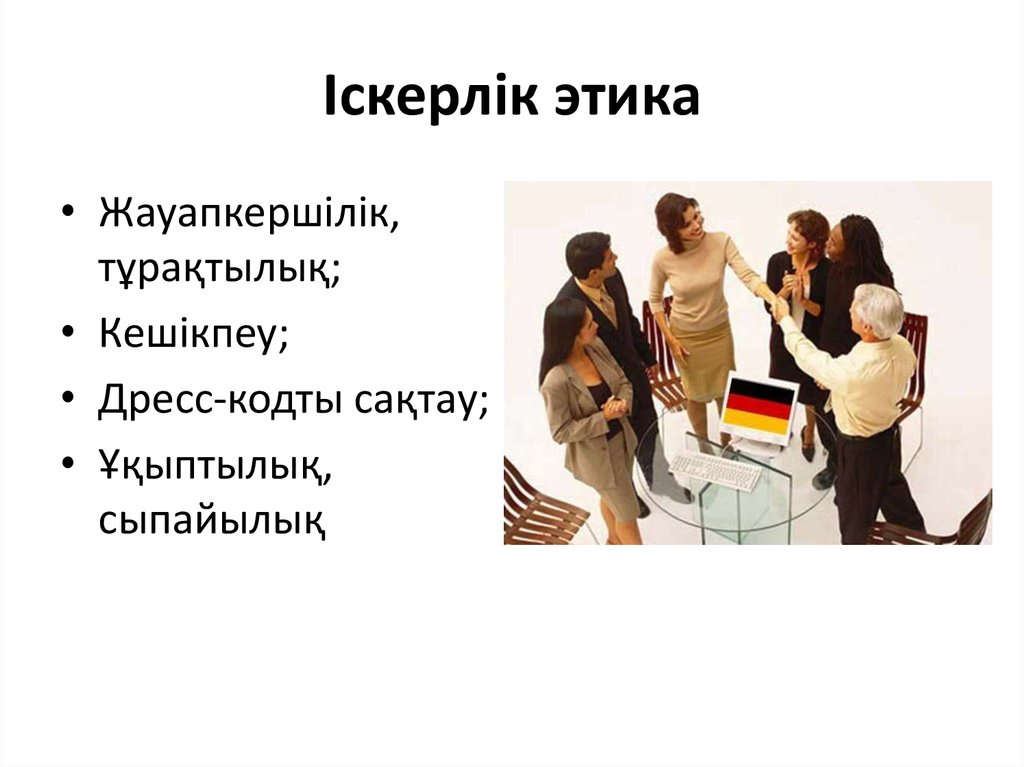 Іскерлік этика

• Жауапкершілік, тұрақтылық;
• Кешікпеу;
• Дресс-кодты сақтау;
• Ұқыптылық, сыпайылық